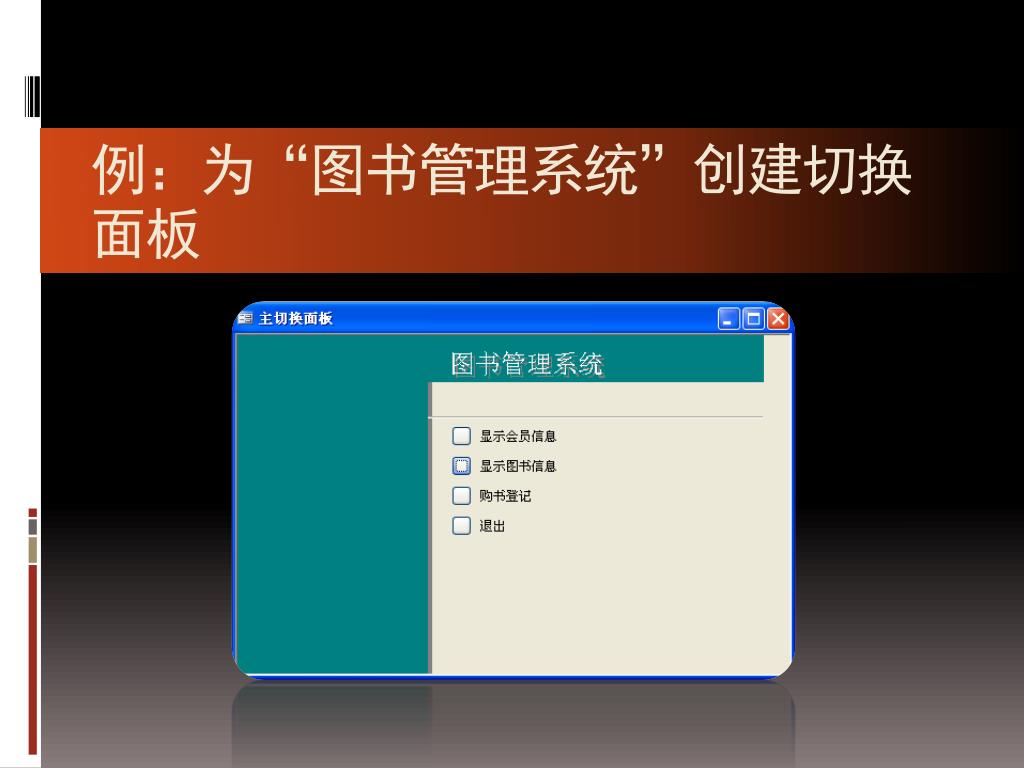 例：为“图书管理系统”创建切换面板

主切换面板

图书管理系统

显示会员信息

显示图书信息

购书登记

退出